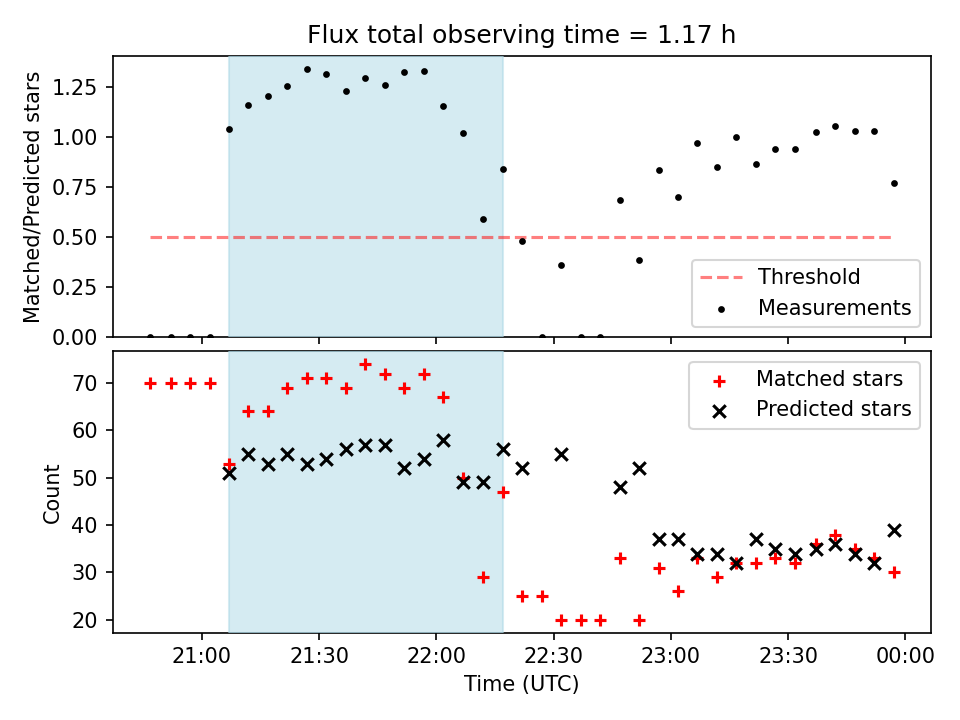 Flux total observing time = 1.17 h

Matched/Predicted stars

1.25
1.00
0.75
0.50
0.25
0.00

Threshold
Measurements

Count

70
60
50
40
30
20

Matched stars
Predicted stars

21:00
21:30
22:00
22:30
23:00
23:30
00:00

Time (UTC)